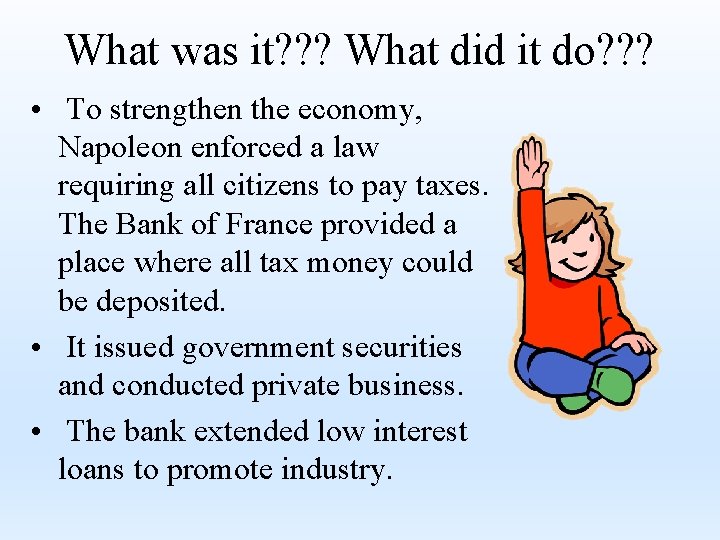 What was it??? What did it do???

• To strengthen the economy, Napoleon enforced a law requiring all citizens to pay taxes. The Bank of France provided a place where all tax money could be deposited.

• It issued government securities and conducted private business.

• The bank extended low interest loans to promote industry.